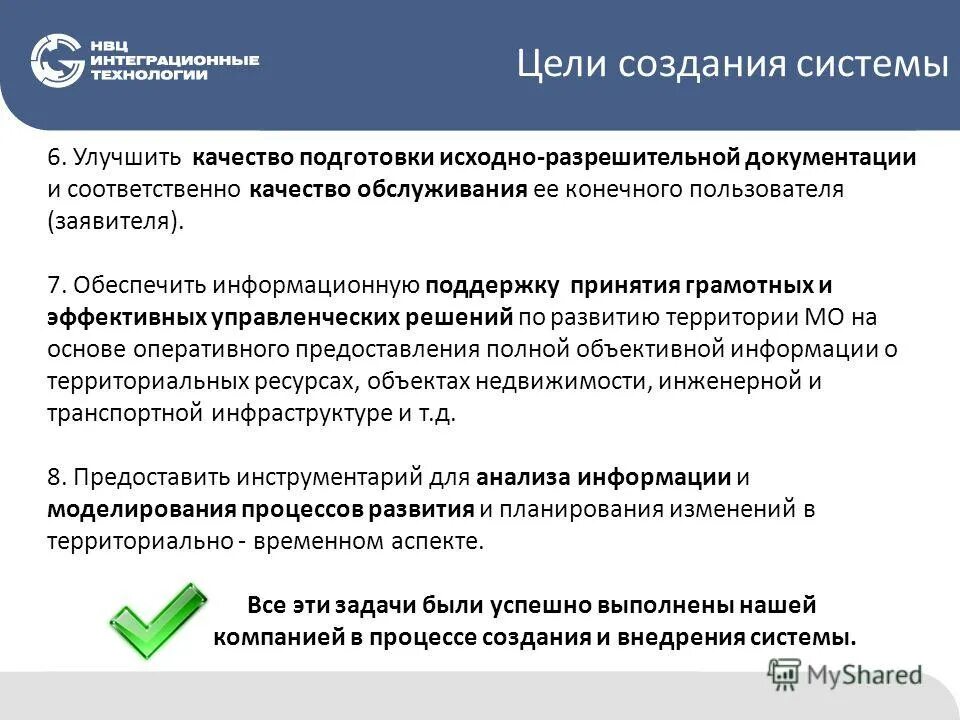 НВЦ ИНТЕГРАЦИОННЫЕ ТЕХНОЛОГИИ

Цели создания системы

6. Улучшить качество подготовки исходно-разрешительной документации и соответственно качество обслуживания ее конечного пользователя (заявителя).

7. Обеспечить информационную поддержку принятия грамотных и эффективных управленческих решений по развитию территории МО на основе оперативного предоставления полной объективной информации о территориальных ресурсах, объектах недвижимости, инженерной и транспортной инфраструктуре и т.д.

8. Предоставить инструментарий для анализа информации и моделирования процессов развития и планирования изменений в территориально - временном аспекте.

Все эти задачи были успешно выполнены нашей компанией в процессе создания и внедрения системы.

MyShared